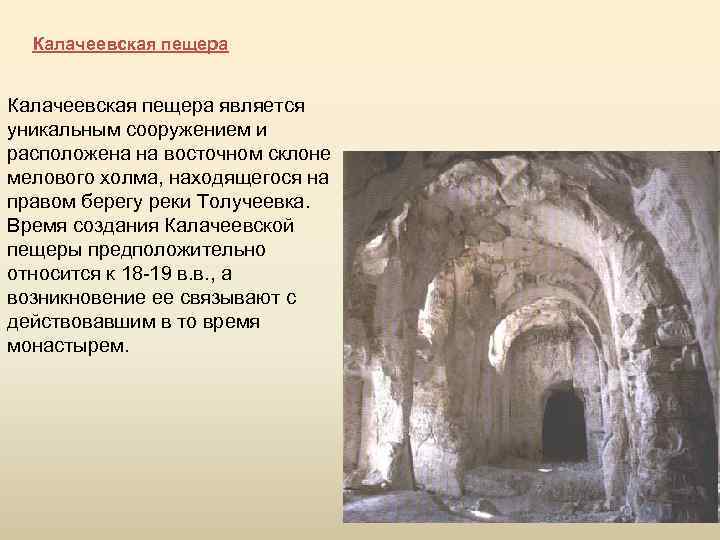 Калачеевская пещера

Калачеевская пещера является уникальным сооружением и расположена на восточном склоне мелового холма, находящегося на правом берегу реки Толучеевка. Время создания Калачеевской пещеры предположительно относится к 18-19 в.в., а возникновение ее связывают с действовавшим в то время монастырем.